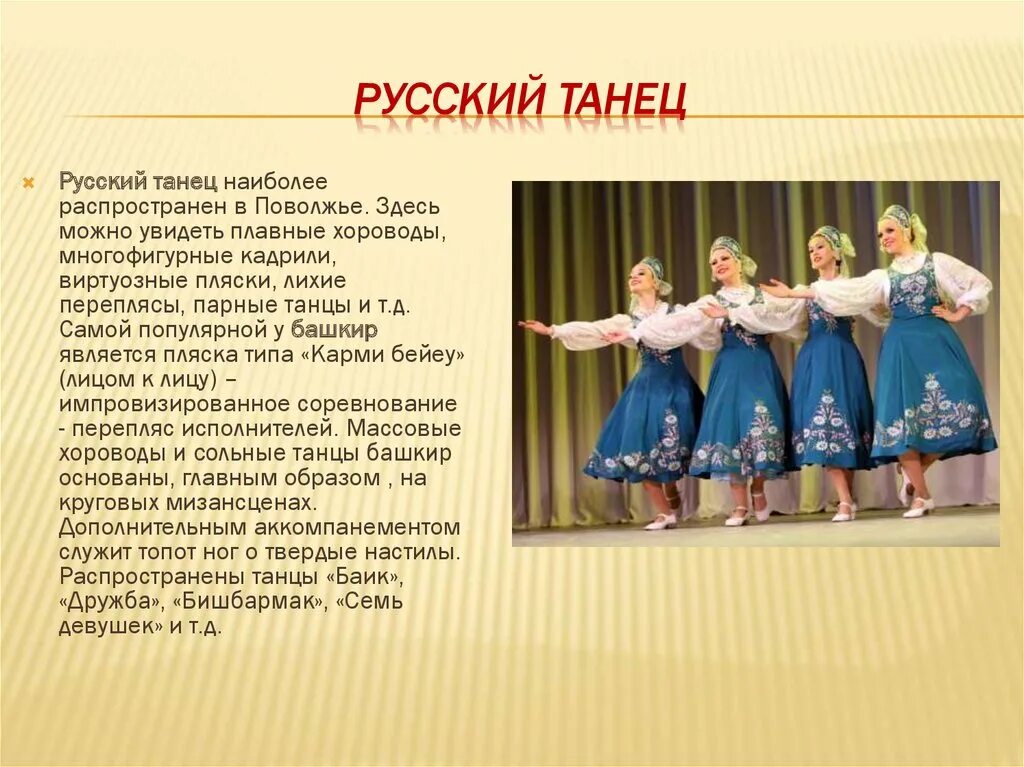 РУССКИЙ ТАНЕЦ

Русский танец наиболее распространен в Поволжье. Здесь можно увидеть плавные хороводы, многофигурные кадрили, виртуозные пляски, лихие переплясы, парные танцы и т.д. Самой популярной у башкир является пляска типа «Карми бейеу» (лицом к лицу) – импровизированное соревнование - перепляс исполнителей. Массовые хороводы и сольные танцы башкир основаны, главным образом , на круговых мизансценах. Дополнительным аккомпанементом служит топот ног о твердые настилы. Распространены танцы «Баик», «Дружба», «Бишбармак», «Семь девушек» и т.д.